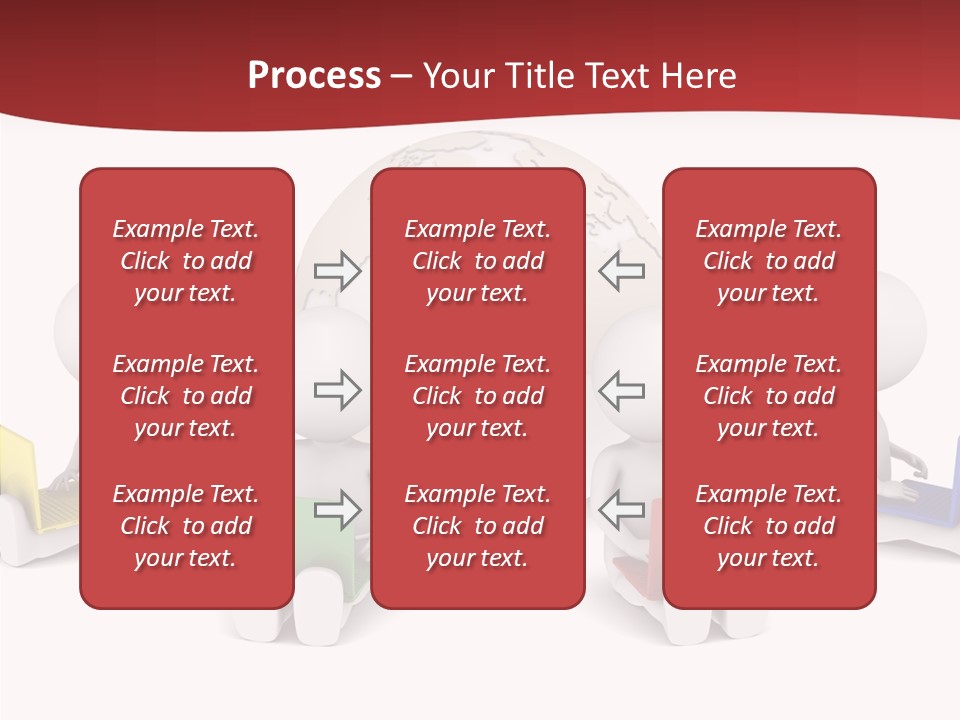 Process – Your Title Text Here

Example Text. Click to add your text.

Example Text. Click to add your text.

Example Text. Click to add your text.

Example Text. Click to add your text.

Example Text. Click to add your text.

Example Text. Click to add your text.

Example Text. Click to add your text.

Example Text. Click to add your text.

Example Text. Click to add your text.